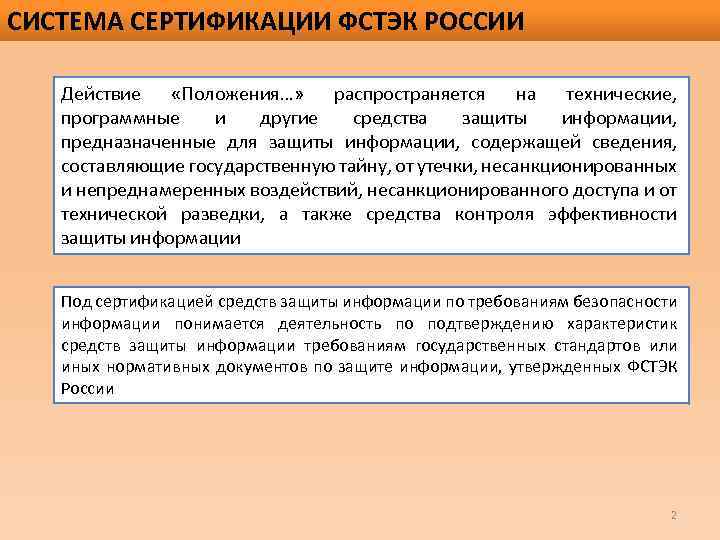 СИСТЕМА СЕРТИФИКАЦИИ ФСТЭК РОССИИ

Действие «Положения…» распространяется на технические, программные и другие средства защиты информации, предназначенные для защиты информации, содержащей сведения, составляющие государственную тайну, от утечки, несанкционированных и непреднамеренных воздействий, несанкционированного доступа и от технической разведки, а также средства контроля эффективности защиты информации

Под сертификацией средств защиты информации по требованиям безопасности информации понимается деятельность по подтверждению характеристик средств защиты информации требованиям государственных стандартов или иных нормативных документов по защите информации, утвержденных ФСТЭК России

2